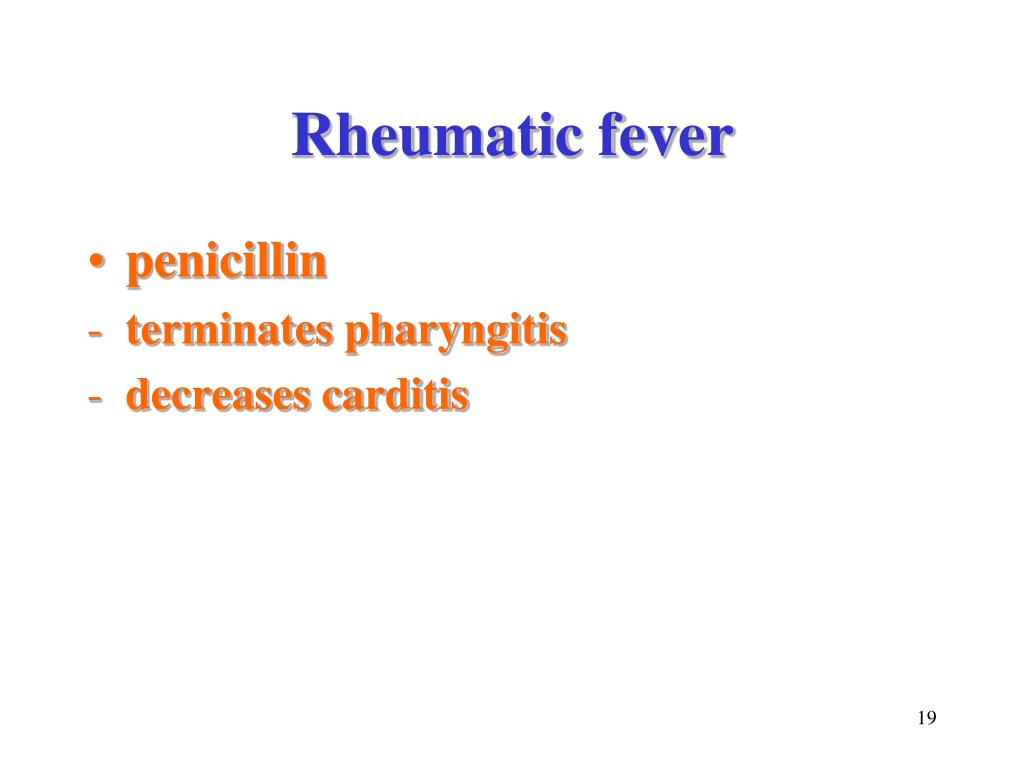 Rheumatic fever

• penicillin
- terminates pharyngitis
- decreases carditis

19